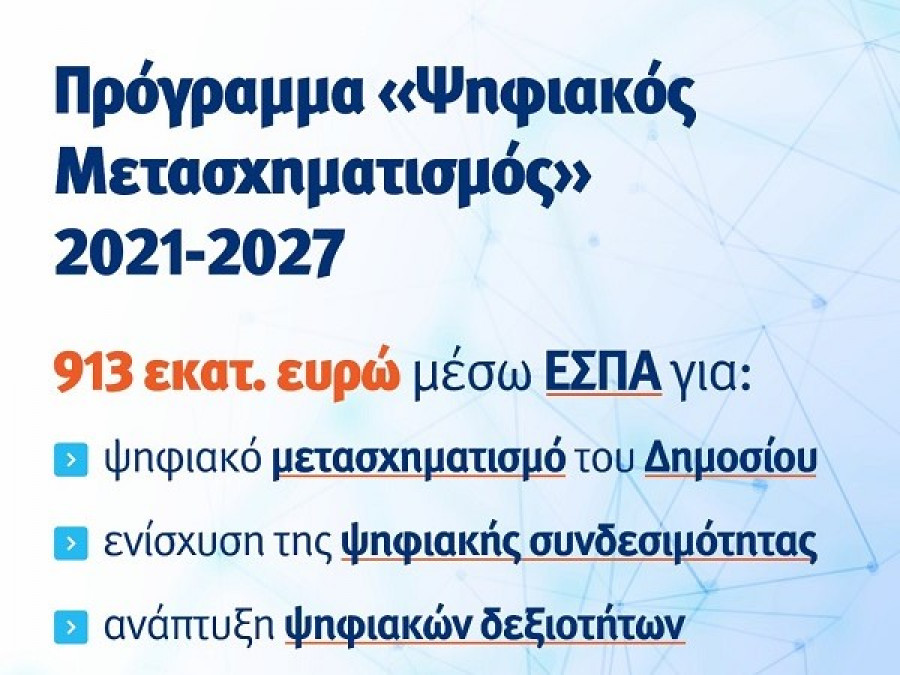 Πρόγραμμα «Ψηφιακός Μετασχηματισμός» 2021-2027

913 εκατ. ευρώ μέσω ΕΣΠΑ για:

ψηφιακό μετασχηματισμό του Δημοσίου

ενίσχυση της ψηφιακής συνδεσιμότητας

ανάπτυξη ψηφιακών δεξιοτήτων